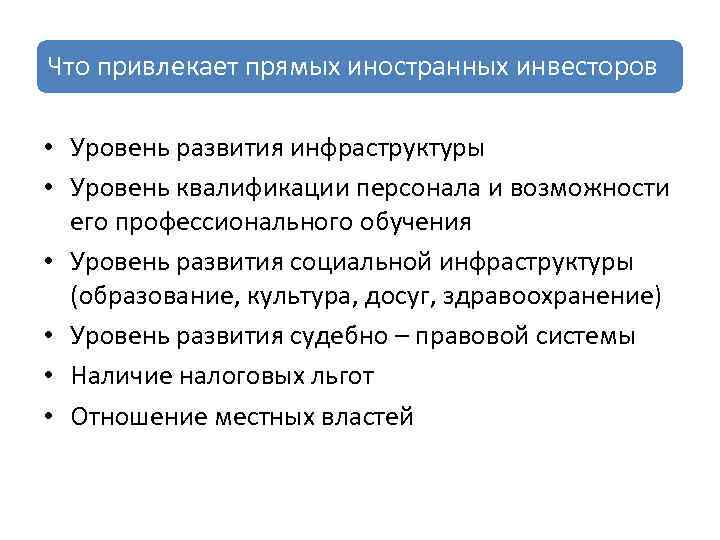 Что привлекает прямых иностранных инвесторов

• Уровень развития инфраструктуры
• Уровень квалификации персонала и возможности его профессионального обучения
• Уровень развития социальной инфраструктуры (образование, культура, досуг, здравоохранение)
• Уровень развития судебно – правовой системы
• Наличие налоговых льгот
• Отношение местных властей